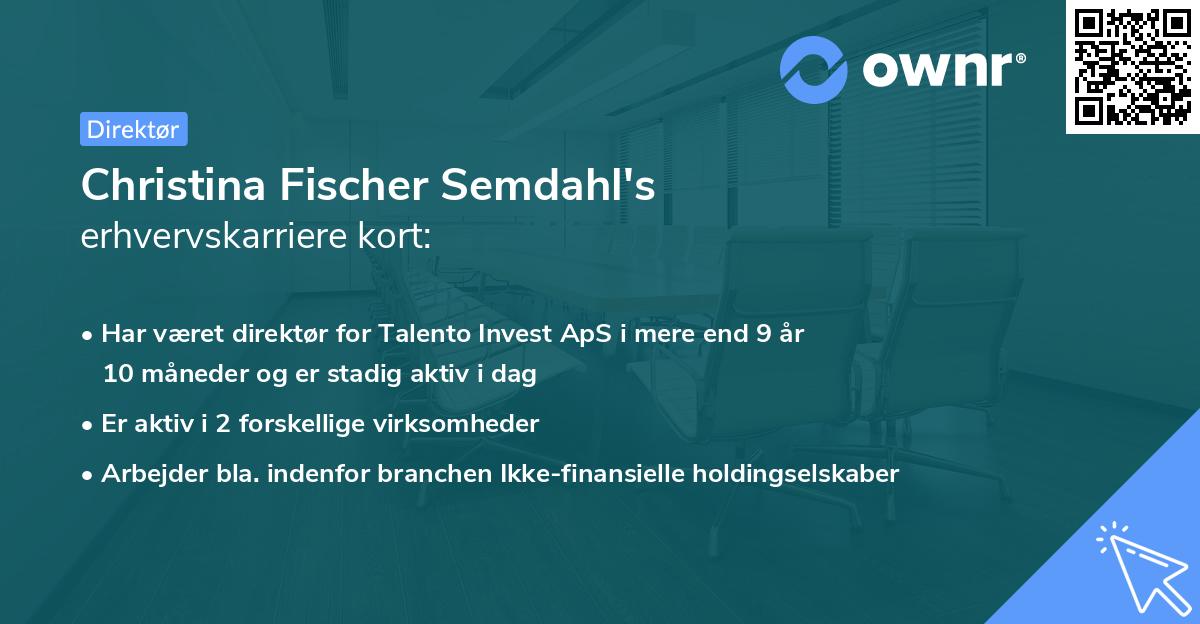 ownr®

Direktør

Christina Fischer Semdahl's
erhvervskarriere kort:

• Har været direktør for Talento Invest ApS i mere end 9 år 10 måneder og er stadig aktiv i dag
• Er aktiv i 2 forskellige virksomheder
• Arbejder bla. indenfor branchen Ikke-finansielle holdingselskaber